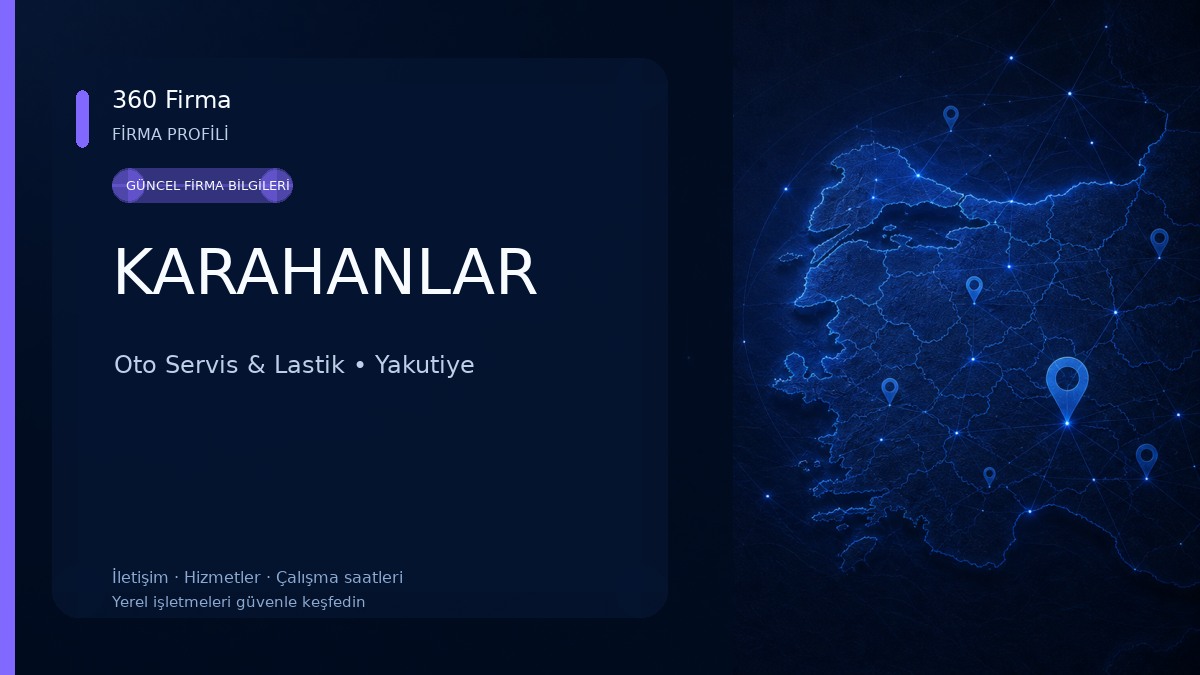 360 Firma
FİRMA PROFİLİ

GÜNCEL FİRMA BİLGİLERİ

KARAHANLAR

Oto Servis & Lastik • Yakutiye

İletişim · Hizmetler · Çalışma saatleri
Yerel işletmeleri güvenle keşfedin